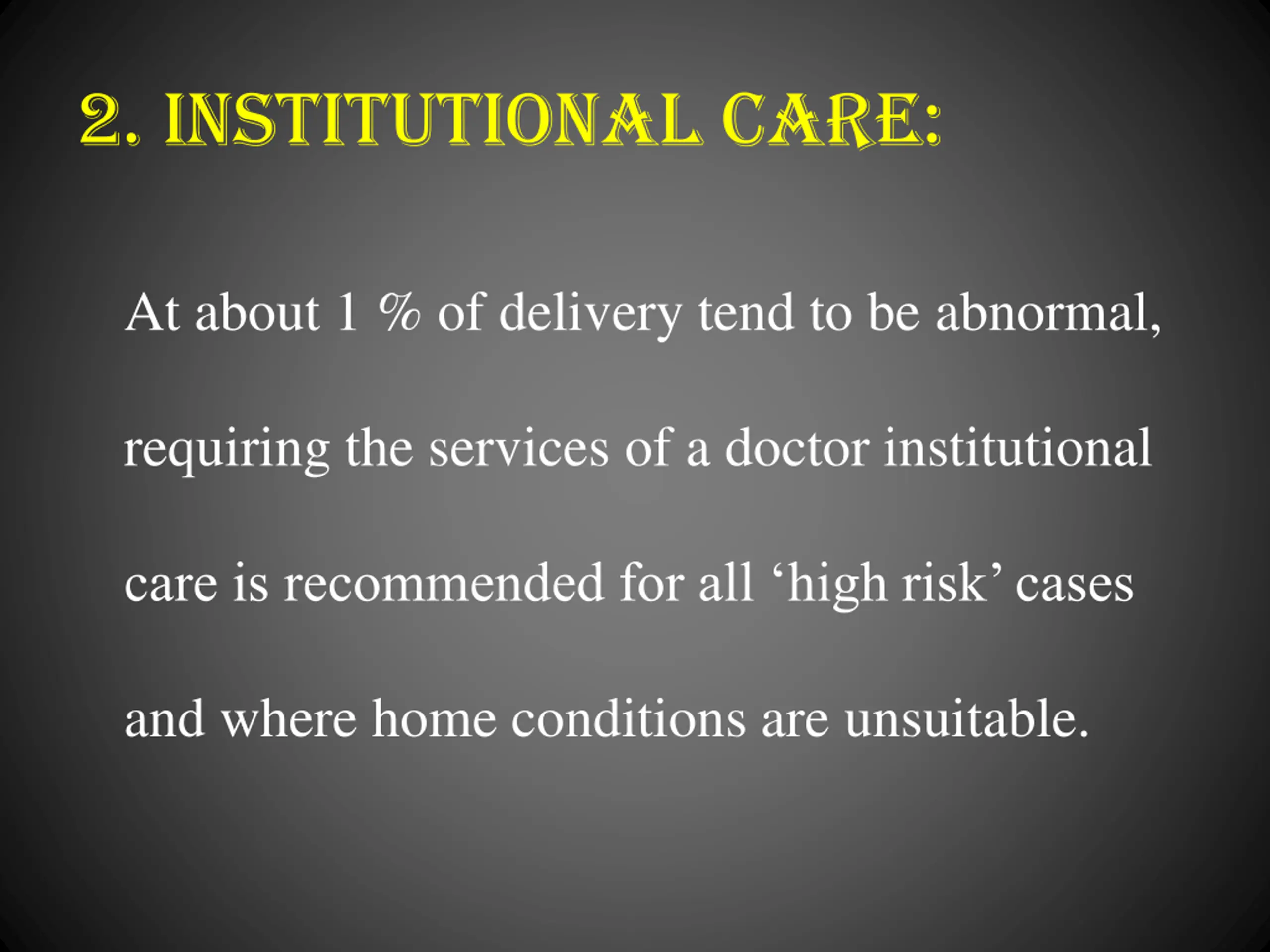 2. INSTITUTIONAL CARE:

At about 1 % of delivery tend to be abnormal, requiring the services of a doctor institutional care is recommended for all ‘high risk’ cases and where home conditions are unsuitable.